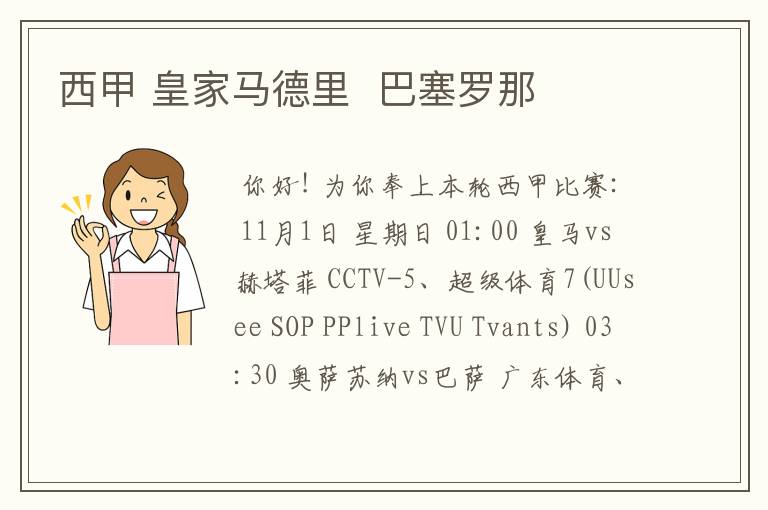 西甲 皇家马德里 巴塞罗那

你好！为你奉上本轮西甲比赛：11月1日 星期日 01:00 皇马vs赫塔菲 CCTV-5、超级体育7(UUsee SOP PPlive TVU Tvants) 03:30 奥萨苏纳vs巴萨 广东体育、